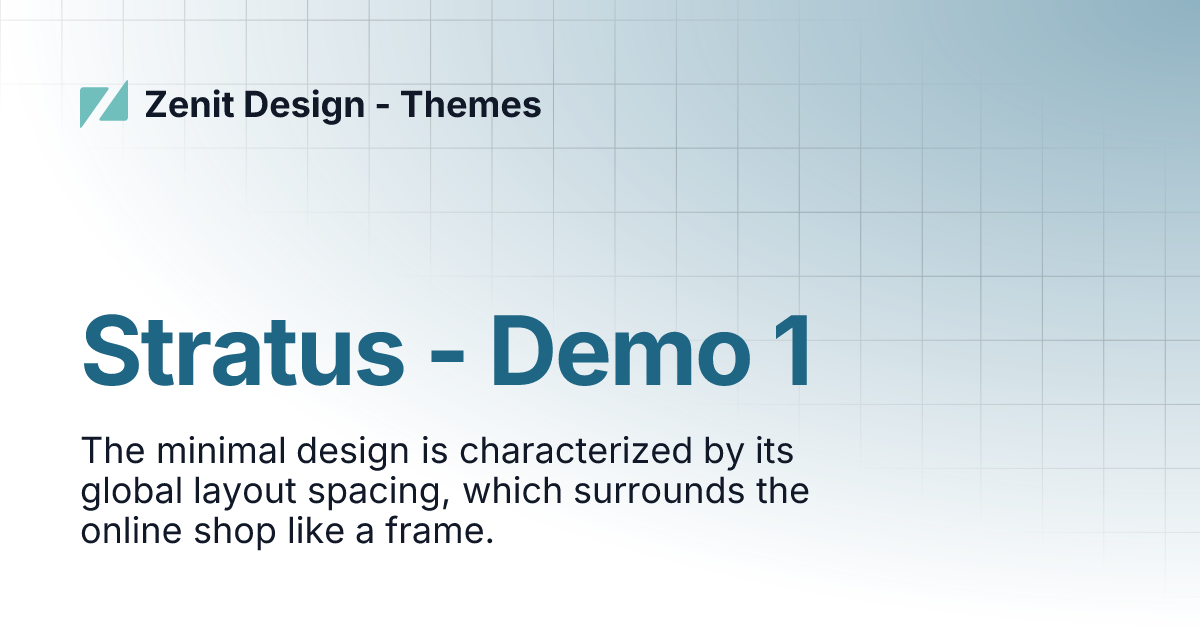 Zenit Design - Themes

Stratus - Demo 1

The minimal design is characterized by its global layout spacing, which surrounds the online shop like a frame.